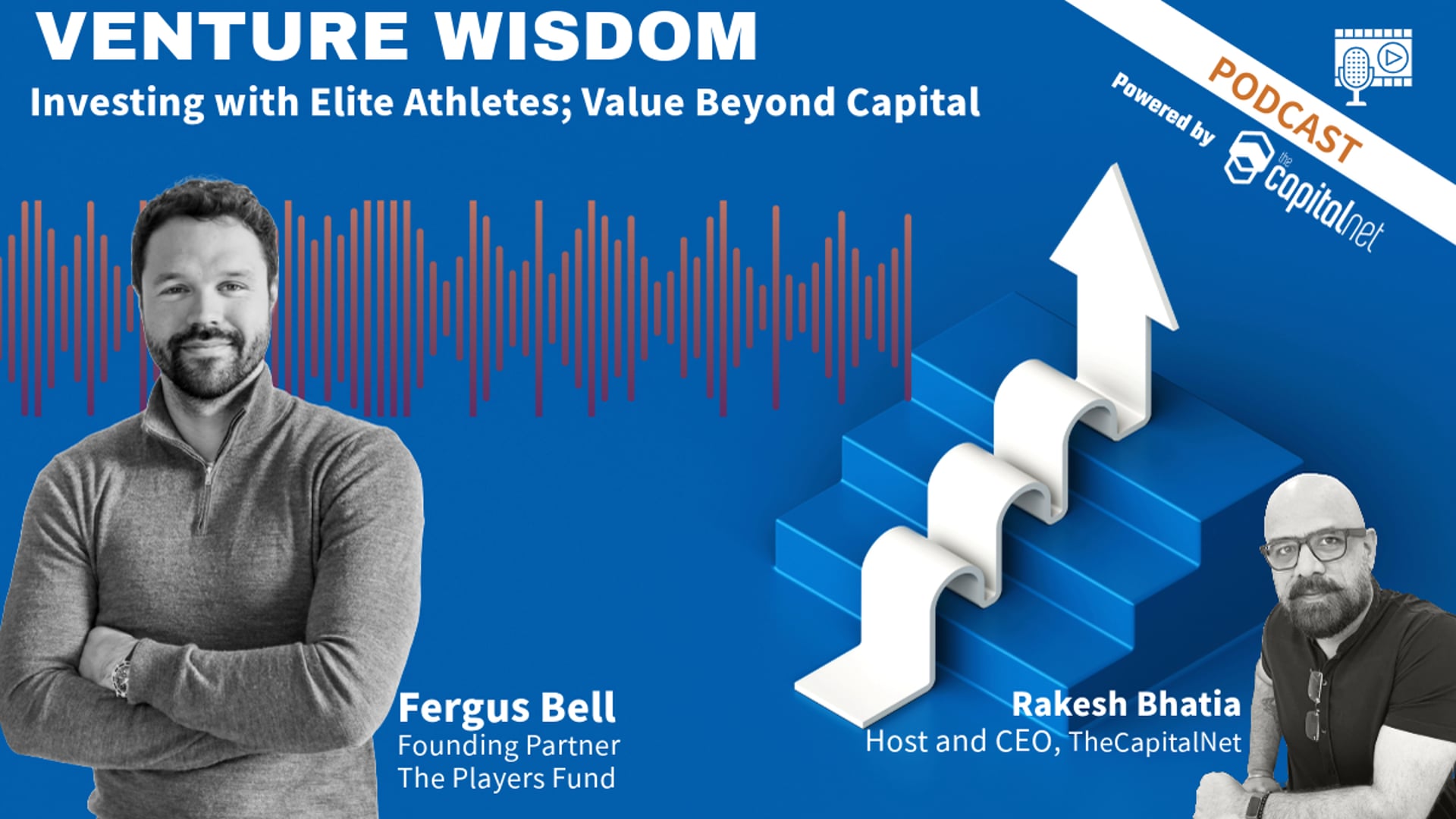 VENTURE WISDOM
Investing with Elite Athletes; Value Beyond Capital

PODCAST
Powered by
the capitalnet

Fergus Bell
Founding Partner
The Players Fund

Rakesh Bhatia
Host and CEO, TheCapitalNet